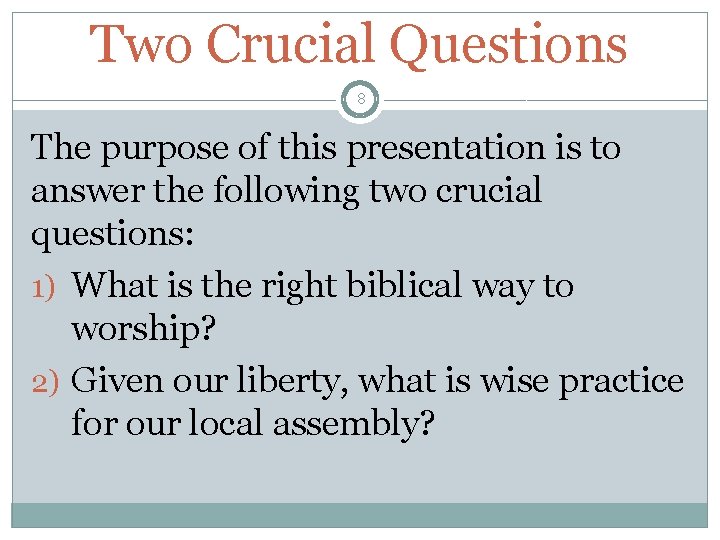 Two Crucial Questions

8

The purpose of this presentation is to answer the following two crucial questions:

1) What is the right biblical way to worship?

2) Given our liberty, what is wise practice for our local assembly?